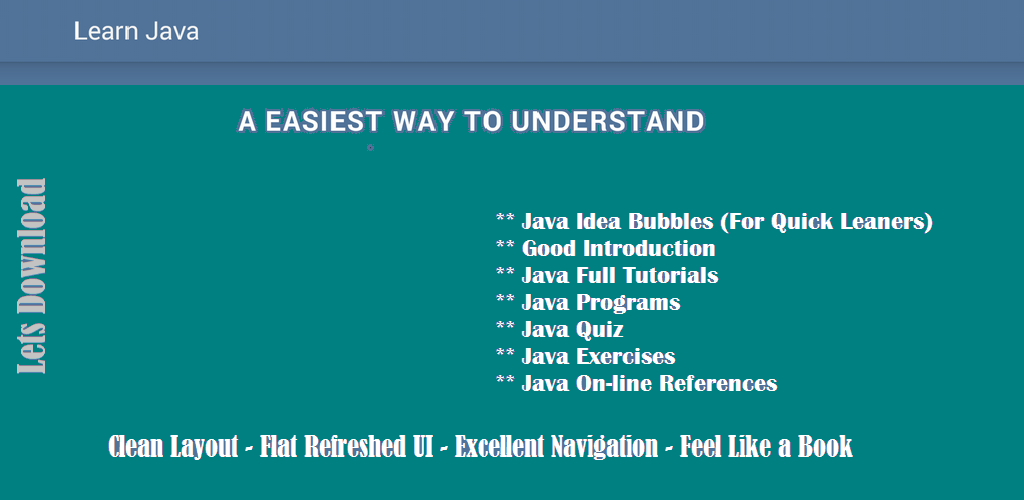 Learn Java

A EASIEST WAY TO UNDERSTAND

Lets Download

** Java Idea Bubbles (For Quick Leaners)
** Good Introduction
** Java Full Tutorials
** Java Programs
** Java Quiz
** Java Exercises
** Java On-line References

Clean Layout - Flat Refreshed UI - Excellent Navigation - Feel Like a Book